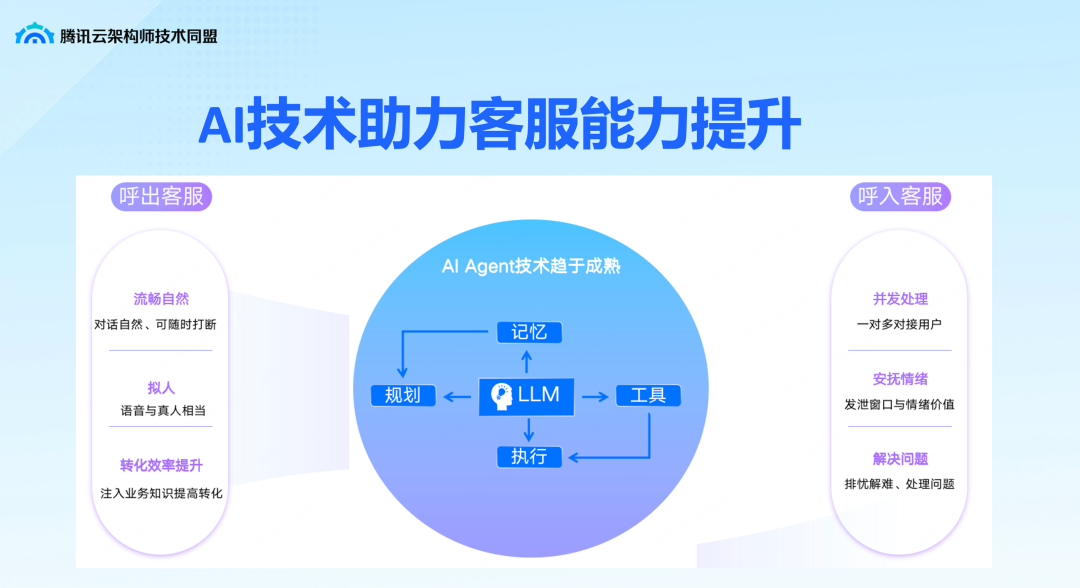 腾讯云架构师技术同盟

AI技术助力客服能力提升

呼出客服

流畅自然
对话自然、可随时打断

拟人
语音与真人相当

转化效率提升
注入业务知识提高转化

AI Agent技术趋于成熟

记忆

规划

LLM

工具

执行

呼入客服

并发处理
一对多对接用户

安抚情绪
发泄窗口与情绪价值

解决问题
排忧解难、处理问题